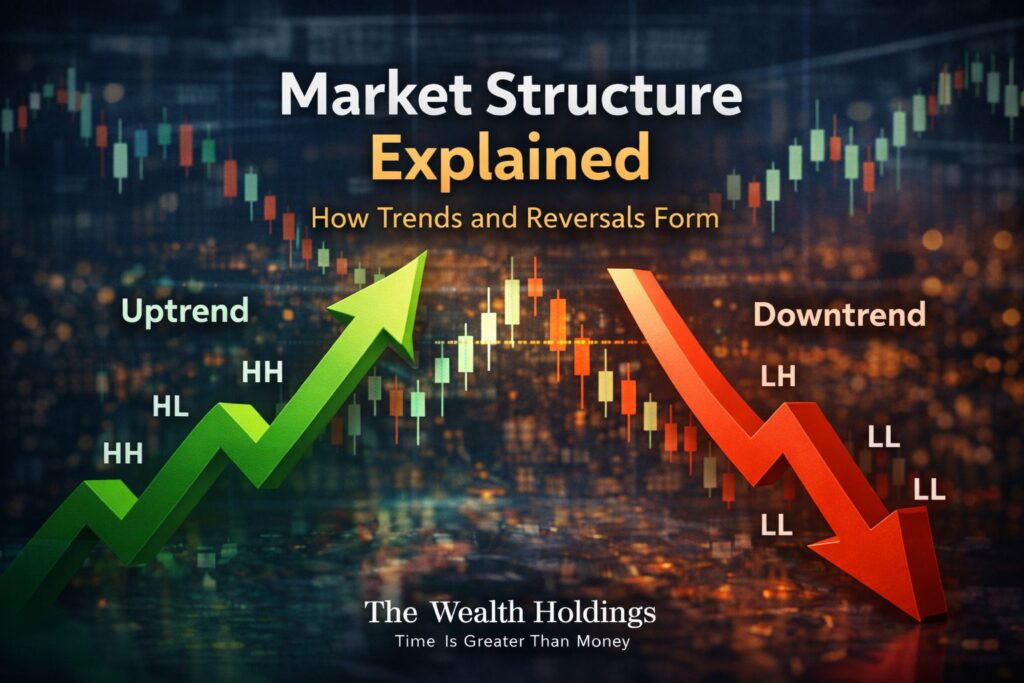 Market Structure Explained

How Trends and Reversals Form

Uptrend

HH

HL

HH

Downtrend

LH

LL

LL

LL

The Wealth Holdings
Time Is Greater Than Money